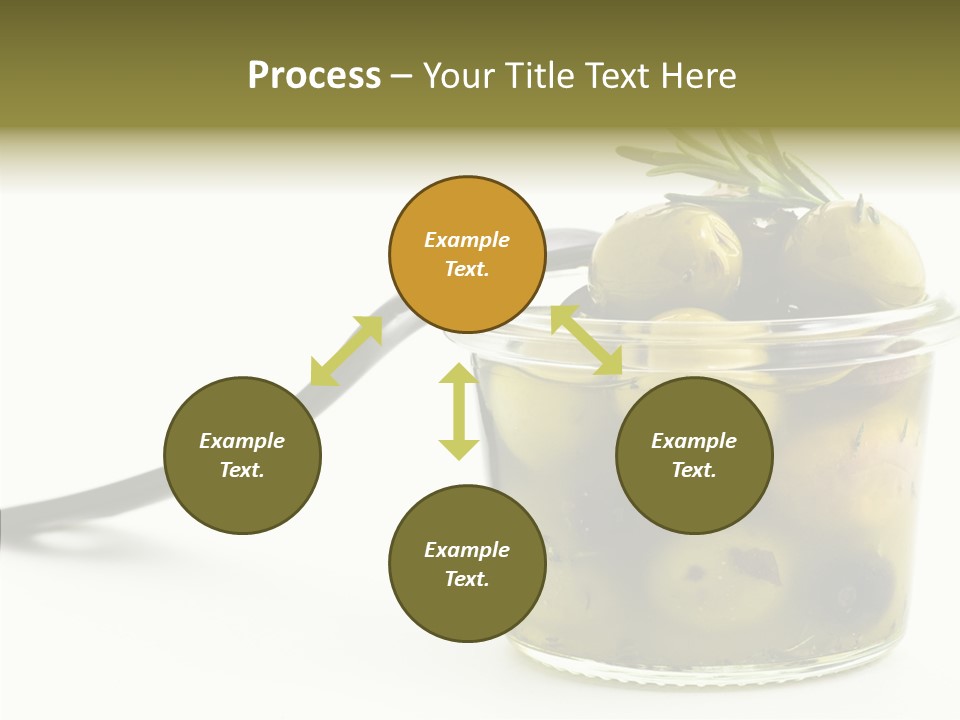 Process – Your Title Text Here

Example Text.

Example Text.

Example Text.

Example Text.